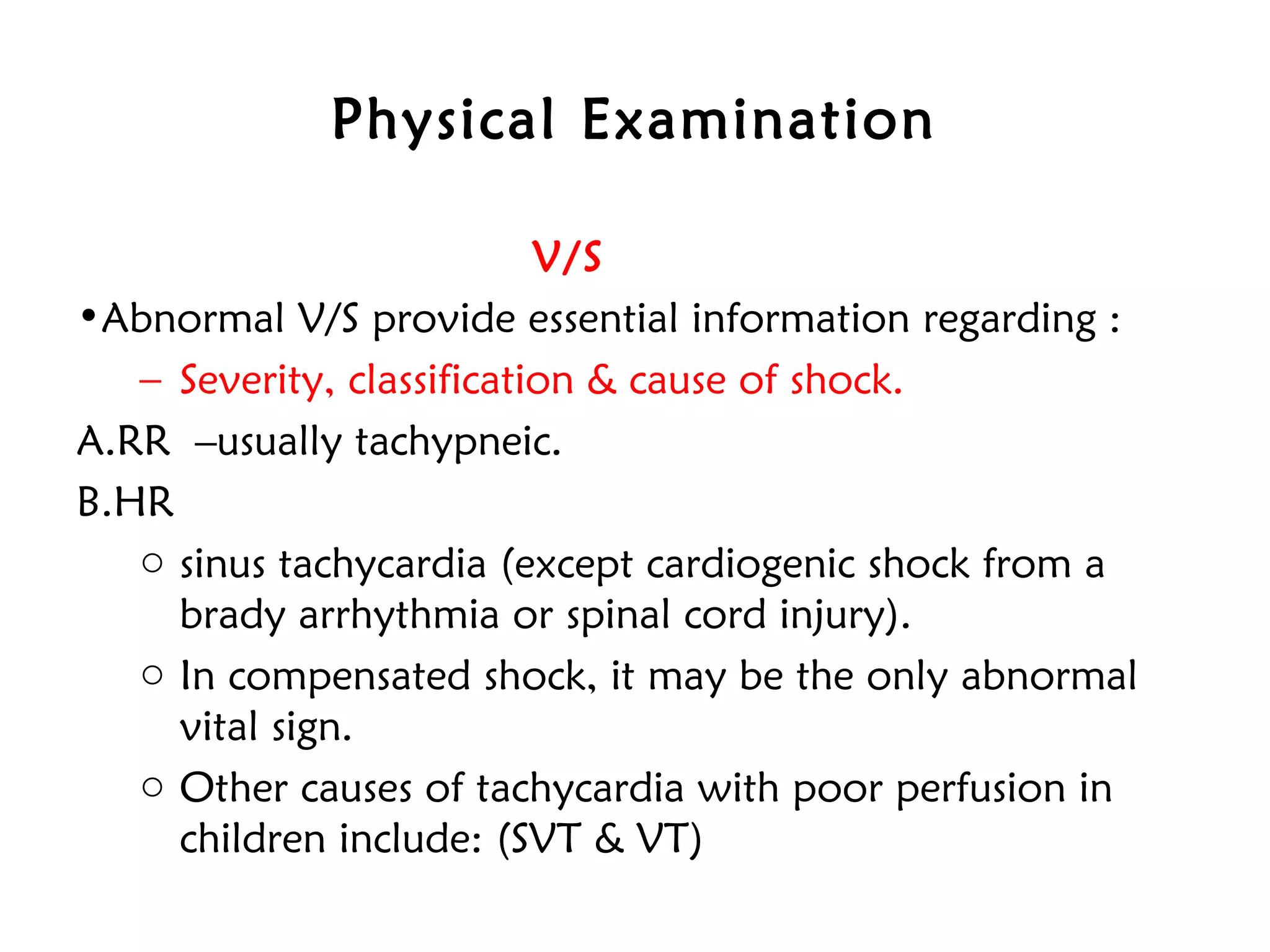 Physical Examination

V/S

•Abnormal V/S provide essential information regarding :

– Severity, classification & cause of shock.

A.RR –usually tachypneic.

B.HR

○ sinus tachycardia (except cardiogenic shock from a brady arrhythmia or spinal cord injury).

○ In compensated shock, it may be the only abnormal vital sign.

○ Other causes of tachycardia with poor perfusion in children include: (SVT & VT)